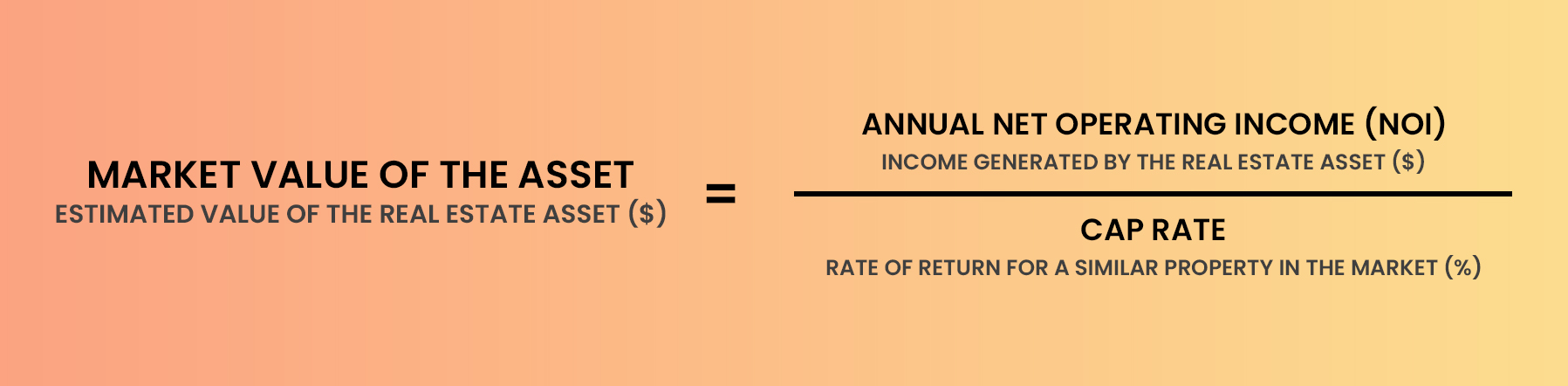 MARKET VALUE OF THE ASSET
ESTIMATED VALUE OF THE REAL ESTATE ASSET ($)

=

ANNUAL NET OPERATING INCOME (NOI)
INCOME GENERATED BY THE REAL ESTATE ASSET ($)

CAP RATE
RATE OF RETURN FOR A SIMILAR PROPERTY IN THE MARKET (%)